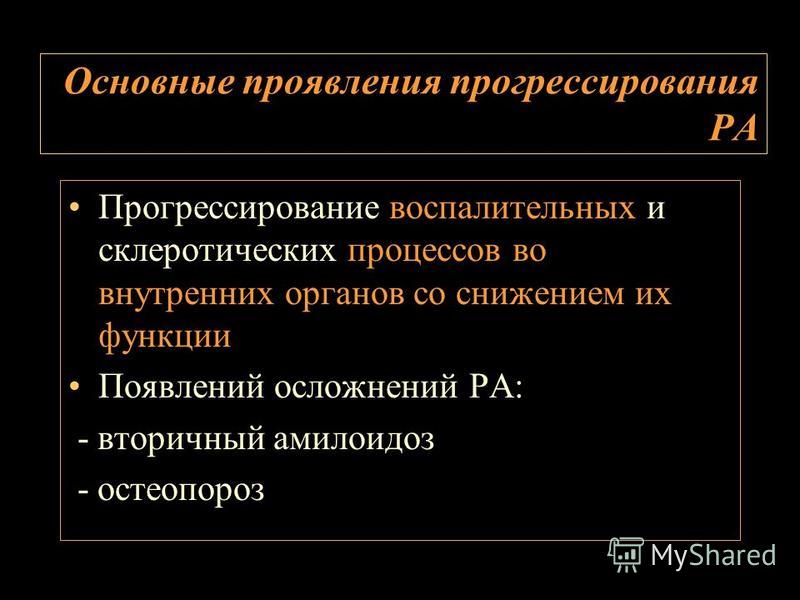 Основные проявления прогрессирования РА

• Прогрессирование воспалительных и склеротических процессов во внутренних органов со снижением их функции

• Появлений осложнений РА:

- вторичный амилоидоз

- остеопороз

MyShared